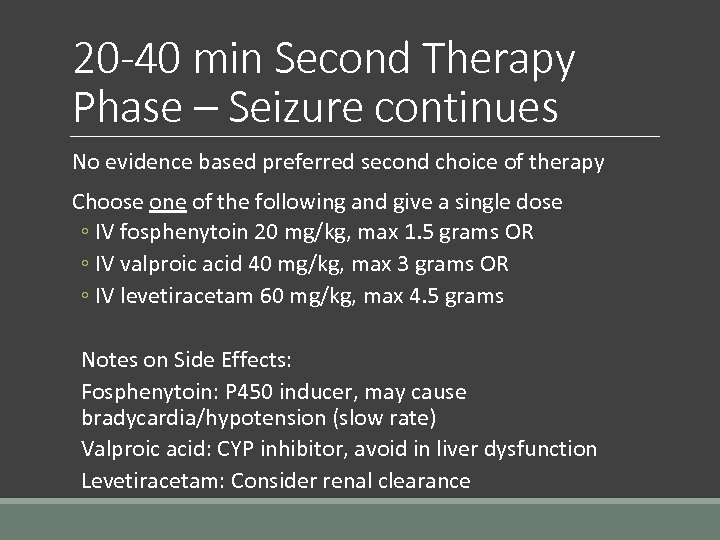 20-40 min Second Therapy Phase – Seizure continues

No evidence based preferred second choice of therapy

Choose one of the following and give a single dose
◦ IV fosphenytoin 20 mg/kg, max 1.5 grams OR
◦ IV valproic acid 40 mg/kg, max 3 grams OR
◦ IV levetiracetam 60 mg/kg, max 4.5 grams

Notes on Side Effects:
Fosphenytoin: P450 inducer, may cause bradycardia/hypotension (slow rate)
Valproic acid: CYP inhibitor, avoid in liver dysfunction
Levetiracetam: Consider renal clearance